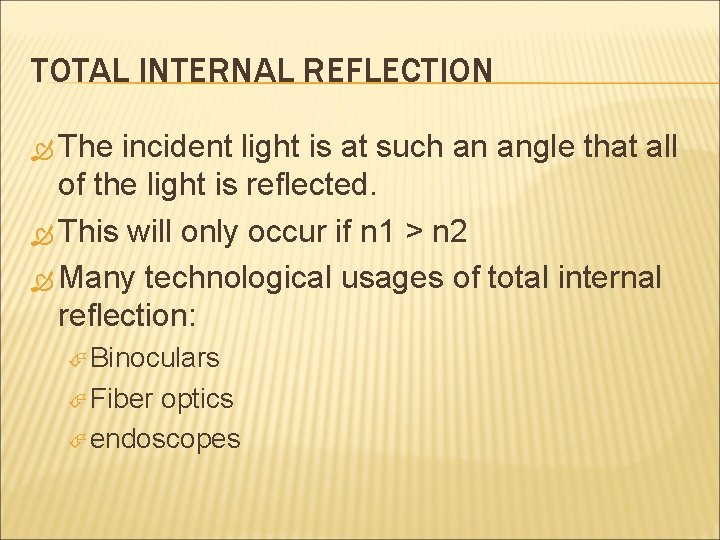 TOTAL INTERNAL REFLECTION

The incident light is at such an angle that all of the light is reflected.

This will only occur if n1 > n2

Many technological usages of total internal reflection:

Binoculars

Fiber optics

endoscopes